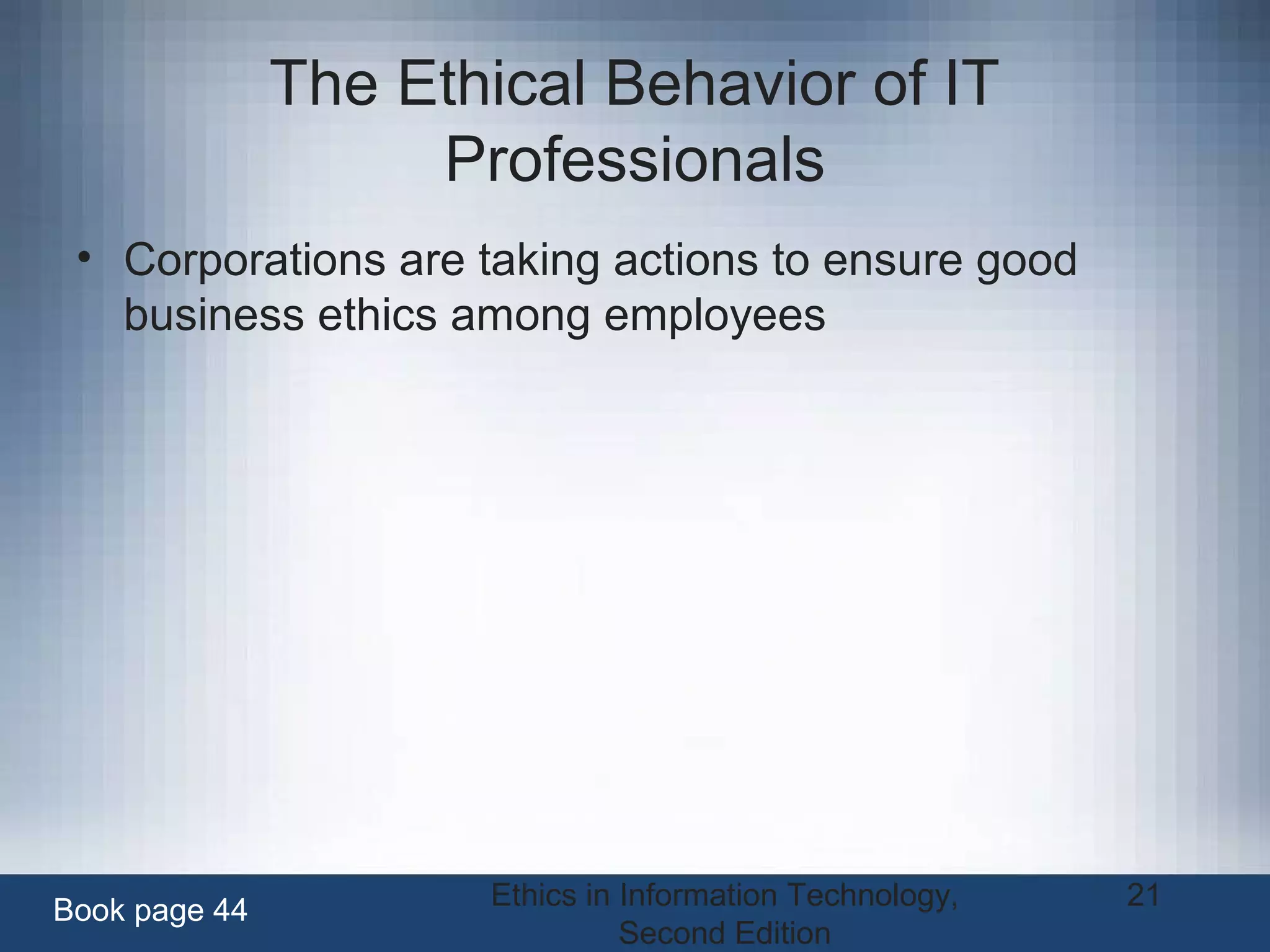 The Ethical Behavior of IT Professionals

• Corporations are taking actions to ensure good business ethics among employees

Book page 44

Ethics in Information Technology, Second Edition

21